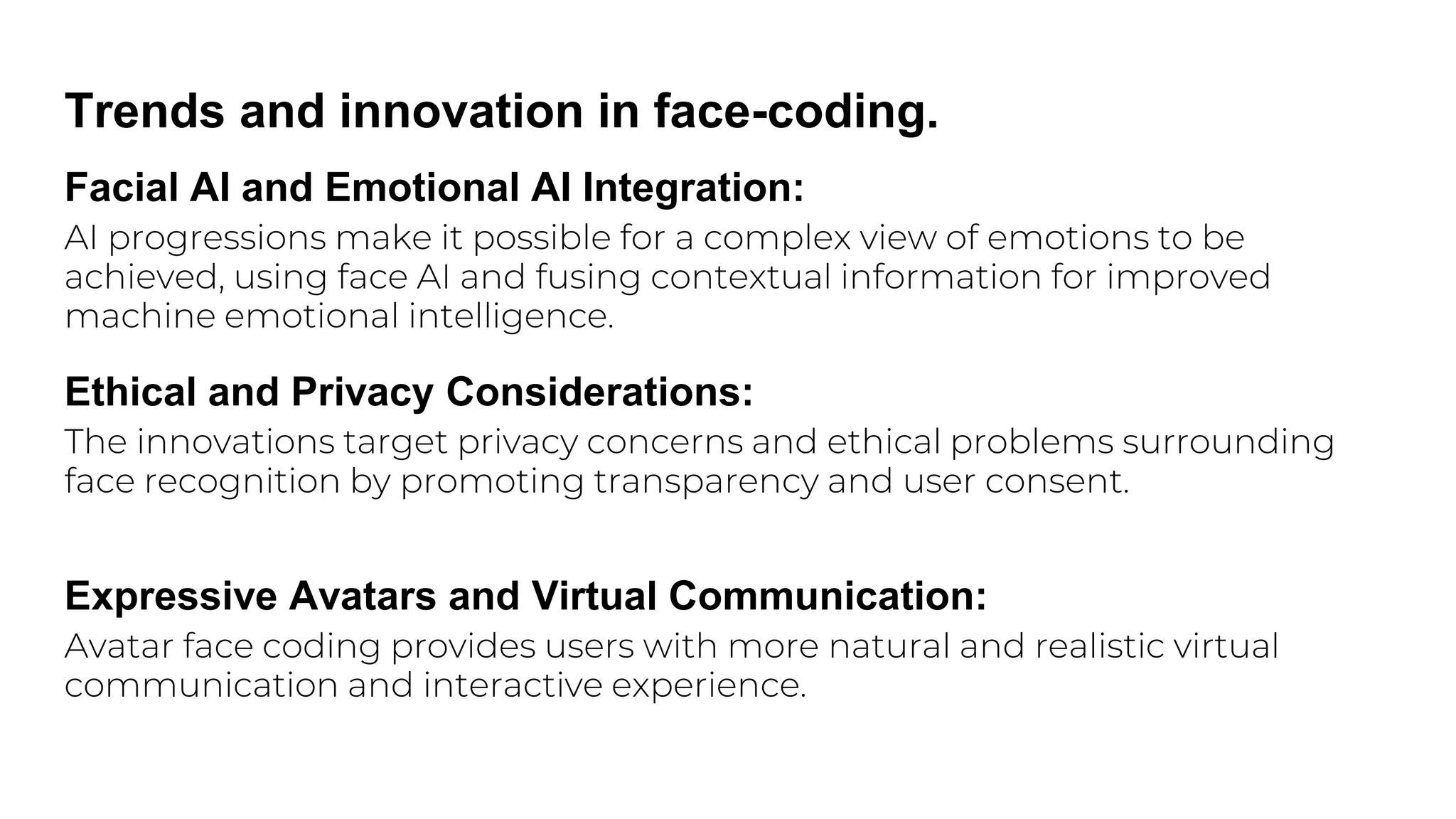 Trends and innovation in face-coding.

Facial AI and Emotional AI Integration:

AI progressions make it possible for a complex view of emotions to be achieved, using face AI and fusing contextual information for improved machine emotional intelligence.

Ethical and Privacy Considerations:

The innovations target privacy concerns and ethical problems surrounding face recognition by promoting transparency and user consent.

Expressive Avatars and Virtual Communication:

Avatar face coding provides users with more natural and realistic virtual communication and interactive experience.